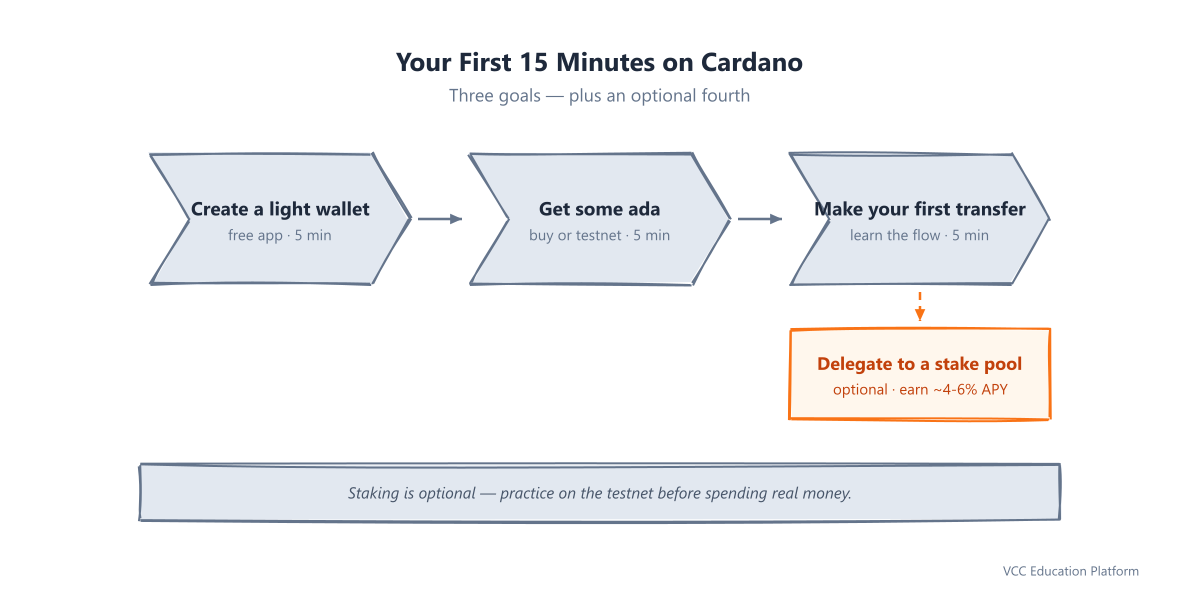 Your First 15 Minutes on Cardano

Three goals — plus an optional fourth

Create a light wallet
free app · 5 min

Get some ada
buy or testnet · 5 min

Make your first transfer
learn the flow · 5 min

Delegate to a stake pool
optional · earn ~4-6% APY

Staking is optional — practice on the testnet before spending real money.

VCC Education Platform